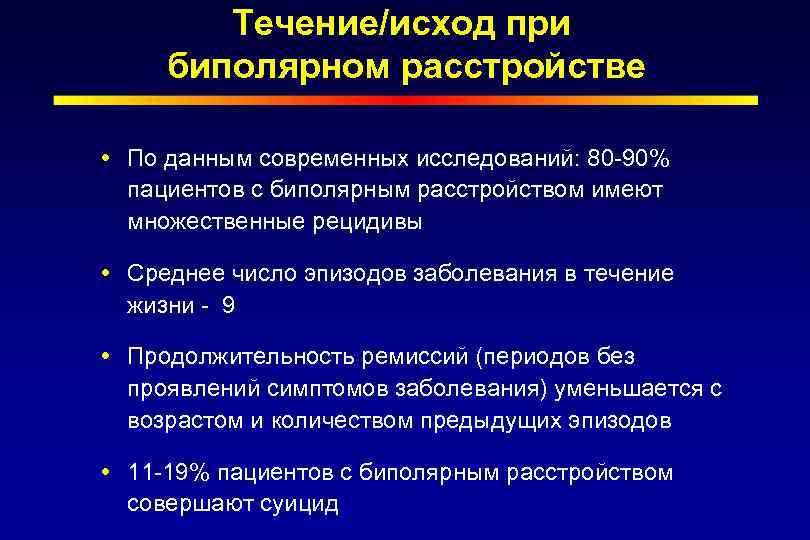 Течение/исход при биполярном расстройстве

• По данным современных исследований: 80-90% пациентов с биполярным расстройством имеют множественные рецидивы

• Среднее число эпизодов заболевания в течение жизни - 9

• Продолжительность ремиссий (периодов без проявлений симптомов заболевания) уменьшается с возрастом и количеством предыдущих эпизодов

• 11-19% пациентов с биполярным расстройством совершают суицид